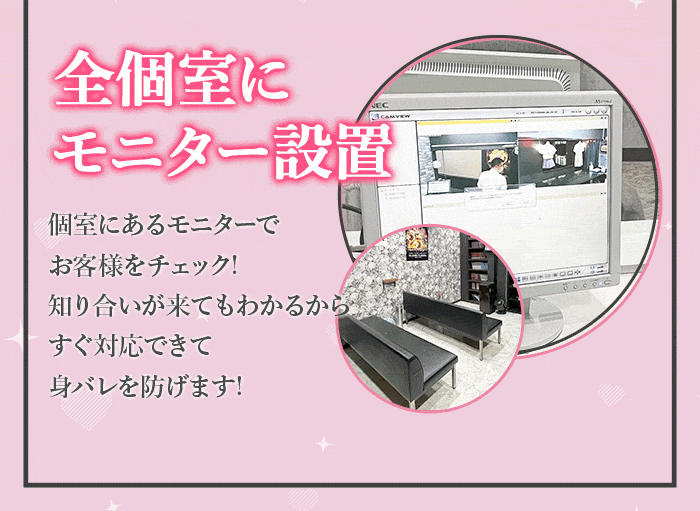 全個室に
モニター設置

個室にあるモニターで
お客様をチェック!
知り合いが来てもわかるから
すぐ対応できて
身バレを防げます!

NEC
CAMVIEW